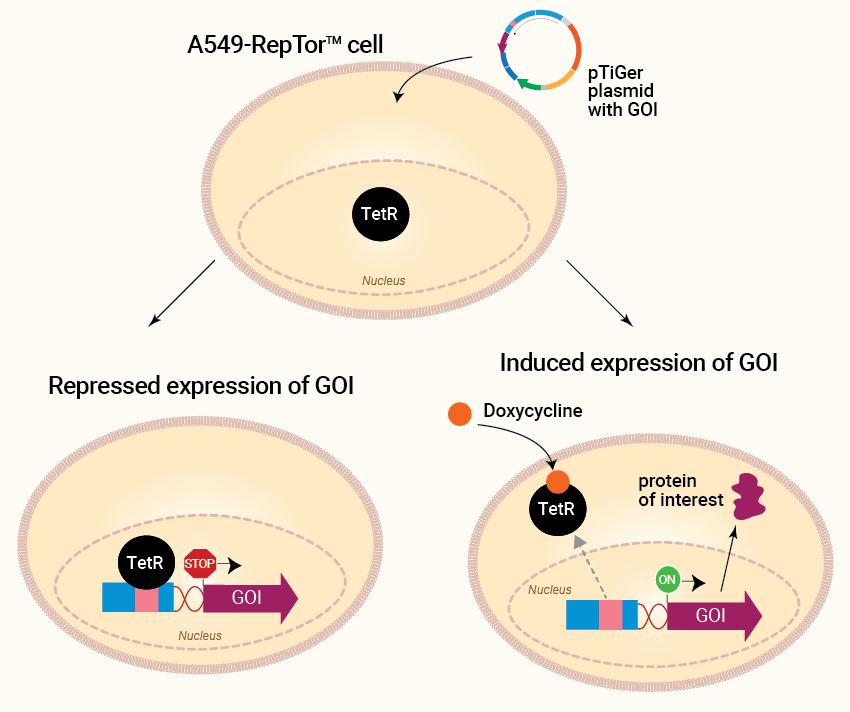 A549-RepTor™ cell

pTiGer plasmid with GOI

TetR

Nucleus

Repressed expression of GOI

TetR

STOP

GOI

Nucleus

Induced expression of GOI

Doxycycline

TetR

protein of interest

Nucleus

ON

GOI